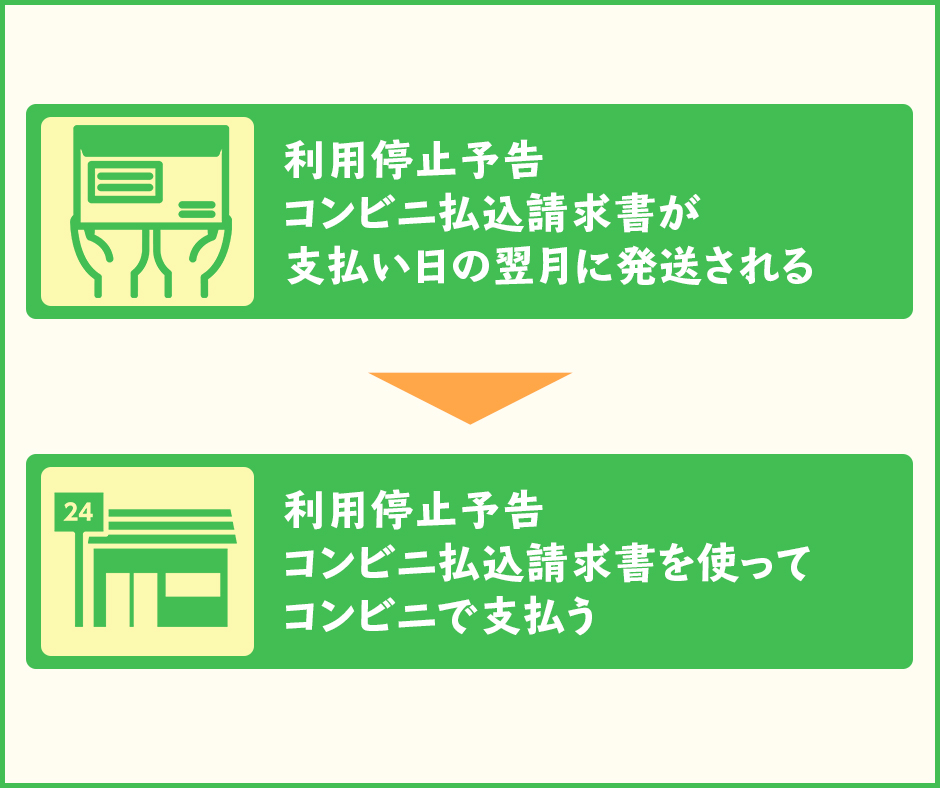 利用停止予告
コンビニ払込請求書が
支払い日の翌月に発送される

24

利用停止予告
コンビニ払込請求書を使って
コンビニで支払う